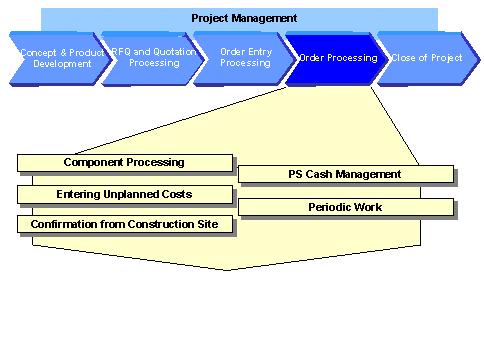 Project Management

Concept & Product Development

RFQ and Quotation Processing

Order Entry Processing

Order Processing

Close of Project

Component Processing

Entering Unplanned Costs

Confirmation from Construction Site

PS Cash Management

Periodic Work